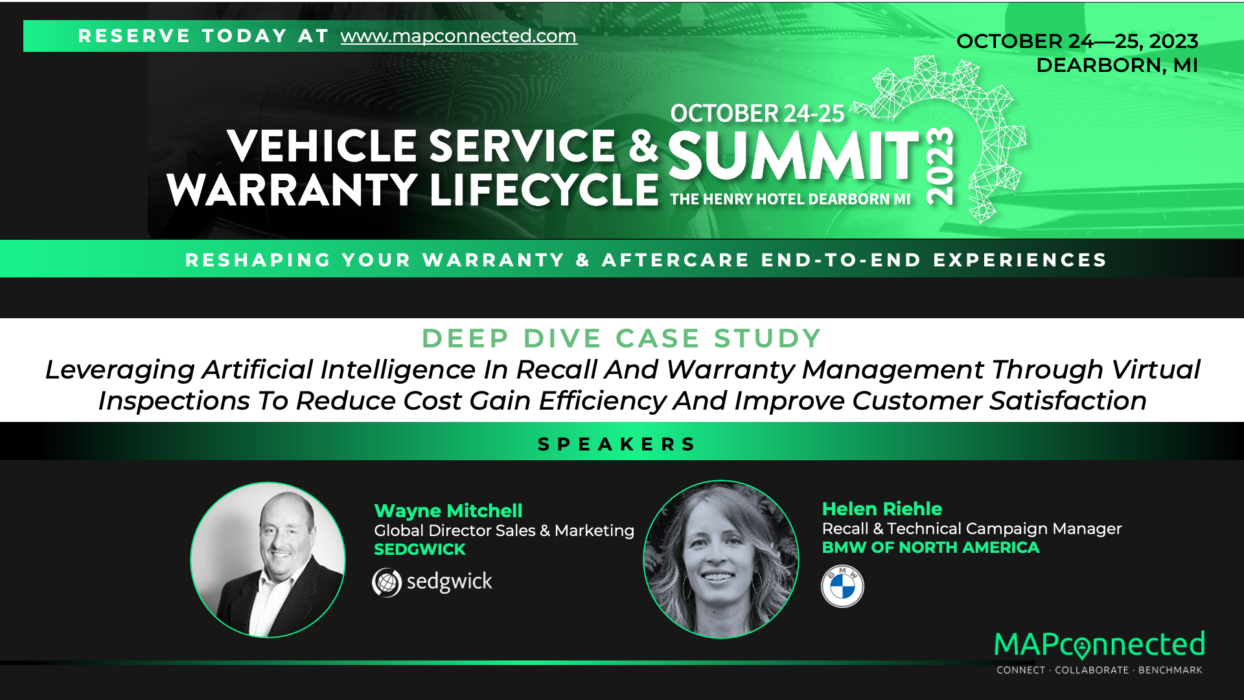 RESERVE TODAY AT www.mapconnected.com

OCTOBER 24—25, 2023
DEARBORN, MI

VEHICLE SERVICE & WARRANTY LIFECYCLE
OCTOBER 24-25
SUMMIT
2023
THE HENRY HOTEL DEARBORN MI

RESHAPING YOUR WARRANTY & AFTERCARE END-TO-END EXPERIENCES

DEEP DIVE CASE STUDY
Leveraging Artificial Intelligence In Recall And Warranty Management Through Virtual Inspections To Reduce Cost Gain Efficiency And Improve Customer Satisfaction

SPEAKERS

Wayne Mitchell
Global Director Sales & Marketing
SEDGWICK
sedgwick

Helen Riehle
Recall & Technical Campaign Manager
BMW OF NORTH AMERICA
BMW

MAPconnected
CONNECT · COLLABORATE · BENCHMARK